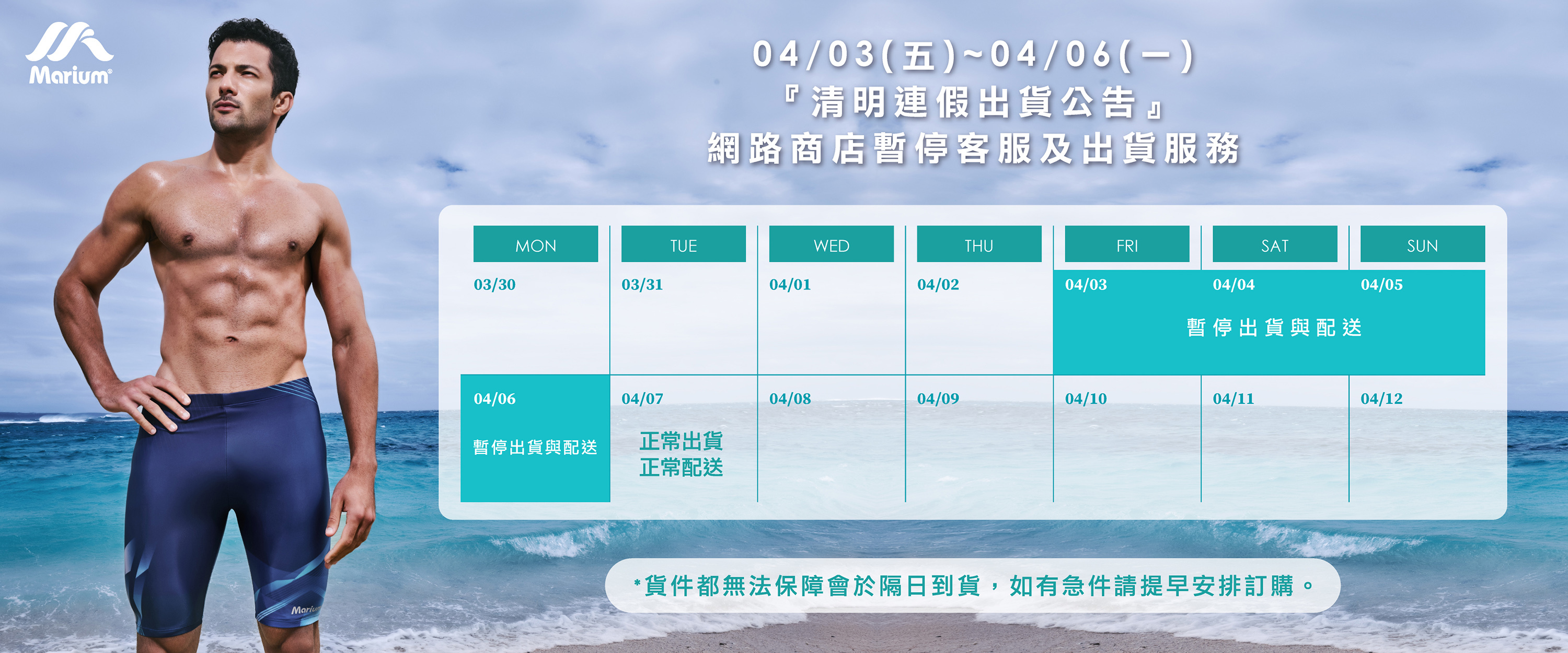 Marium

04/03(五)~04/06(一)
『清明連假出貨公告』
網路商店暫停客服及出貨服務

| MON | TUE | WED | THU | FRI | SAT | SUN |
|---|---|---|---|---|---|---|
| 03/30 | 03/31 | 04/01 | 04/02 | 04/03 暫停出貨與配送 | 04/04 | 04/05 |
| 04/06 暫停出貨與配送 | 04/07 正常出貨 正常配送 | 04/08 | 04/09 | 04/10 | 04/11 | 04/12 |

*貨件都無法保障會於隔日到貨，如有急件請提早安排訂購。

Marium